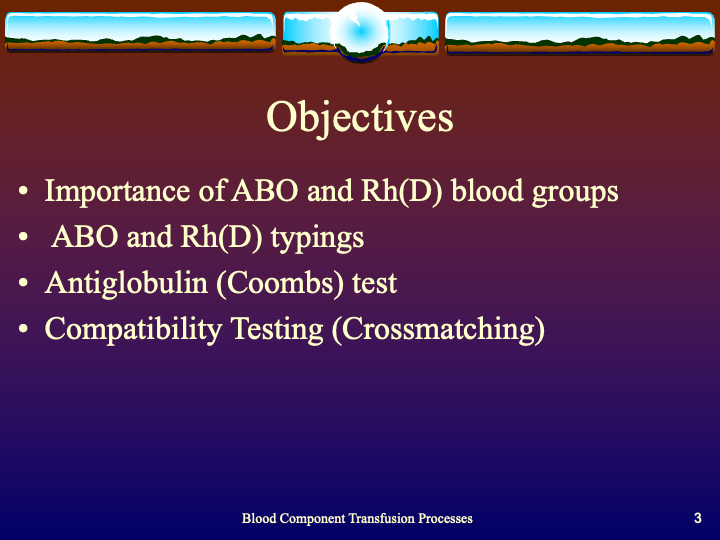 Objectives

• Importance of ABO and Rh(D) blood groups
• ABO and Rh(D) typings
• Antiglobulin (Coombs) test
• Compatibility Testing (Crossmatching)

Blood Component Transfusion Processes

3